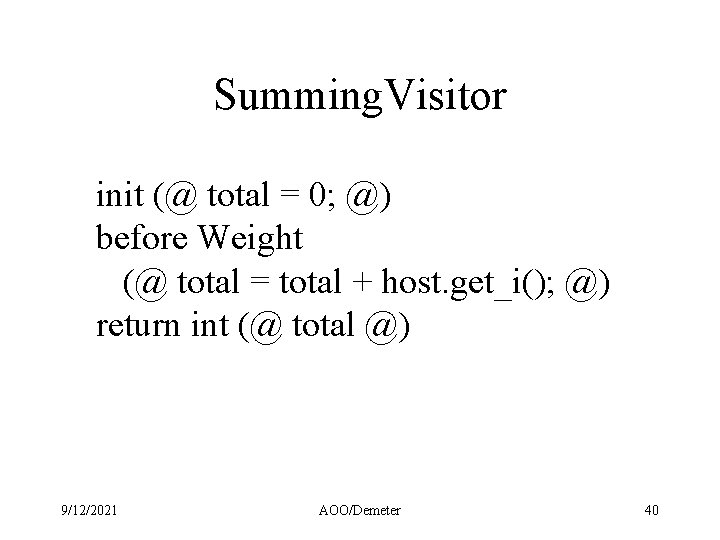 SummingVisitor

init (@ total = 0; @)
before Weight
(@ total = total + host.get_i(); @)
return int (@ total @)

9/12/2021

AOO/Demeter

40